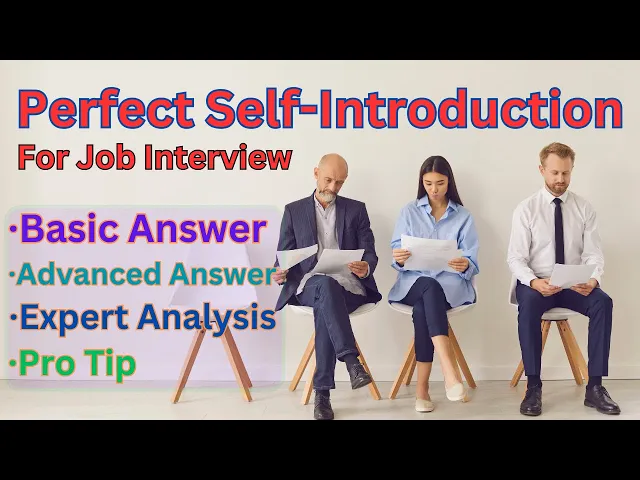 Perfect Self-Introduction
For Job Interview

·Basic Answer
·Advanced Answer
·Expert Analysis
·Pro Tip